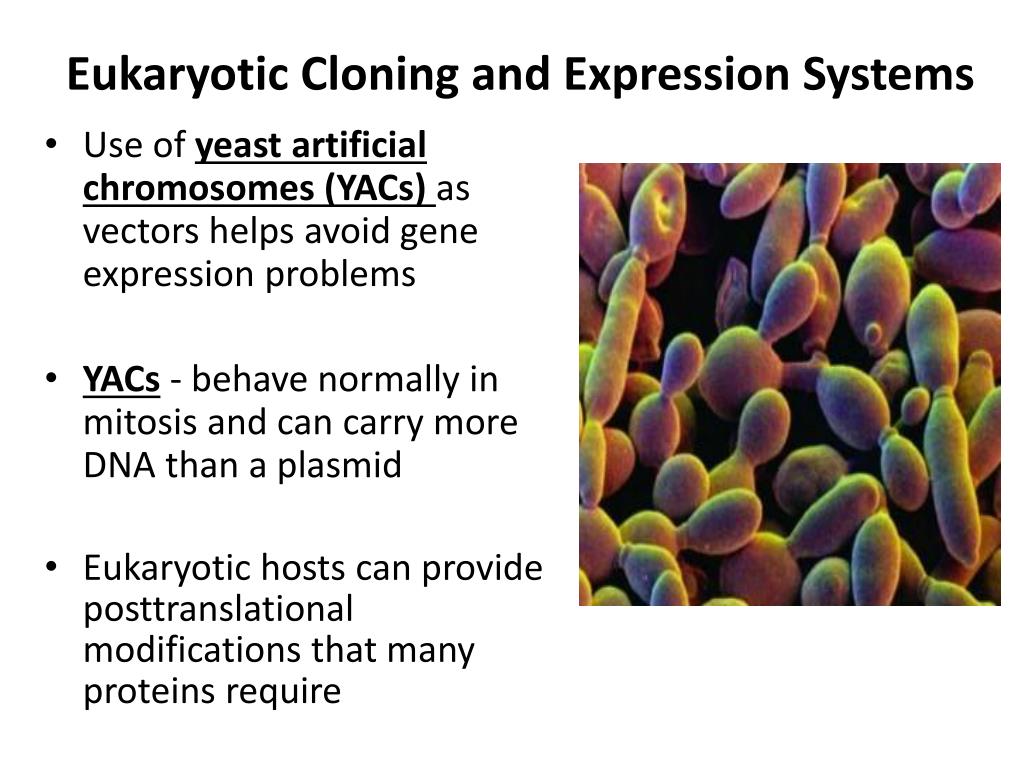 Eukaryotic Cloning and Expression Systems

• Use of yeast artificial chromosomes (YACs) as vectors helps avoid gene expression problems

• YACs - behave normally in mitosis and can carry more DNA than a plasmid

• Eukaryotic hosts can provide posttranslational modifications that many proteins require